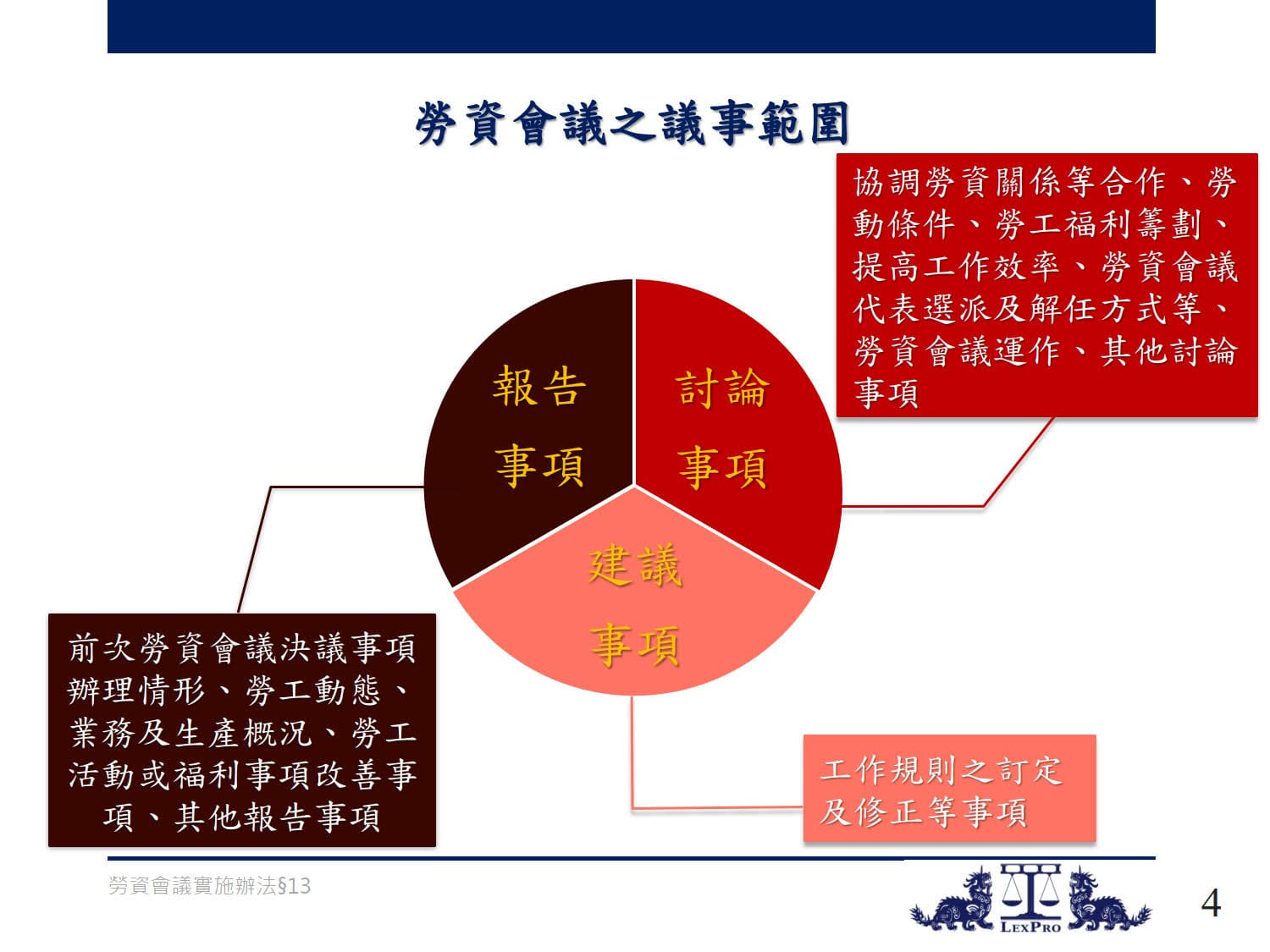 勞資會議之議事範圍

協調勞資關係等合作、勞動條件、勞工福利籌劃、提高工作效率、勞資會議代表選派及解任方式等、勞資會議運作、其他討論事項

報告事項

討論事項

建議事項

前次勞資會議決議事項辦理情形、勞工動態、業務及生產概況、勞工活動或福利事項改善事項、其他報告事項

工作規則之訂定及修正等事項

勞資會議實施辦法§13

LexPro

4